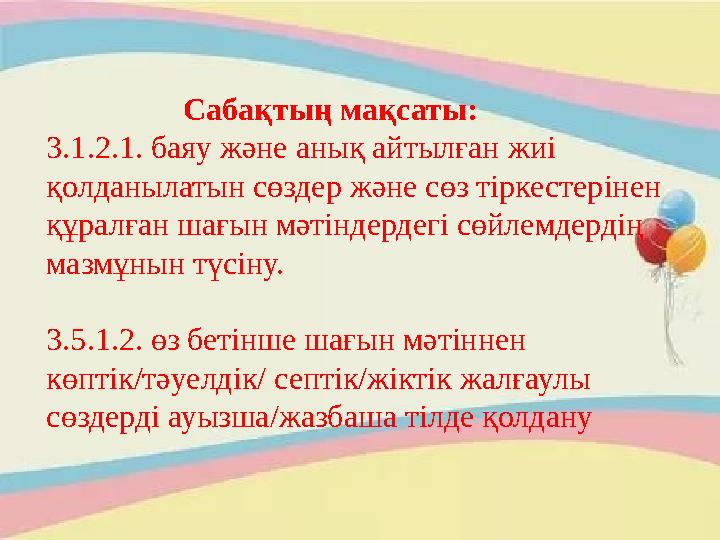 Сабақтың мақсаты:
3.1.2.1. баяу және анық айтылған жиі қолданылатын сөздер және сөз тіркестерінен құралған шағын мәтіндердегі сөйлемдердің мазмұнын түсіну.

3.5.1.2. өз бетінше шағын мәтіннен көптік/тәуелдік/ септік/жіктік жалғаулы сөздерді ауызша/жазбаша тілде қолдану